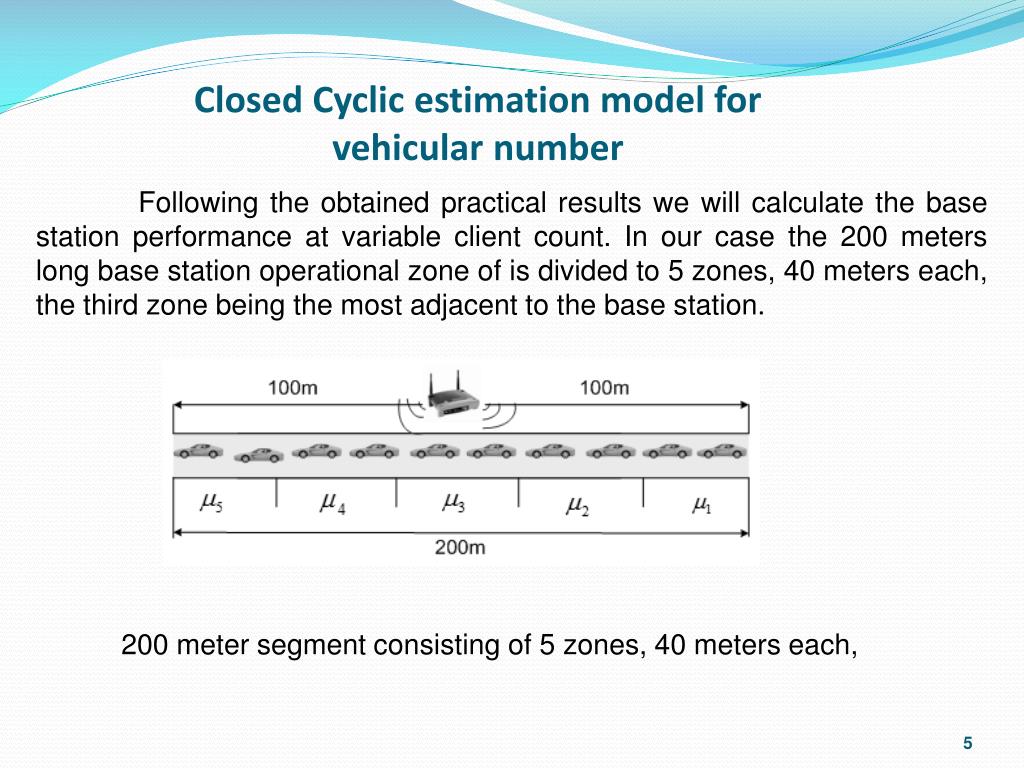 Closed Cyclic estimation model for vehicular number

Following the obtained practical results we will calculate the base station performance at variable client count. In our case the 200 meters long base station operational zone of is divided to 5 zones, 40 meters each, the third zone being the most adjacent to the base station.

100m

100m

$\mu_5$

$\mu_4$

$\mu_3$

$\mu_2$

$\mu_1$

200m

200 meter segment consisting of 5 zones, 40 meters each,

5